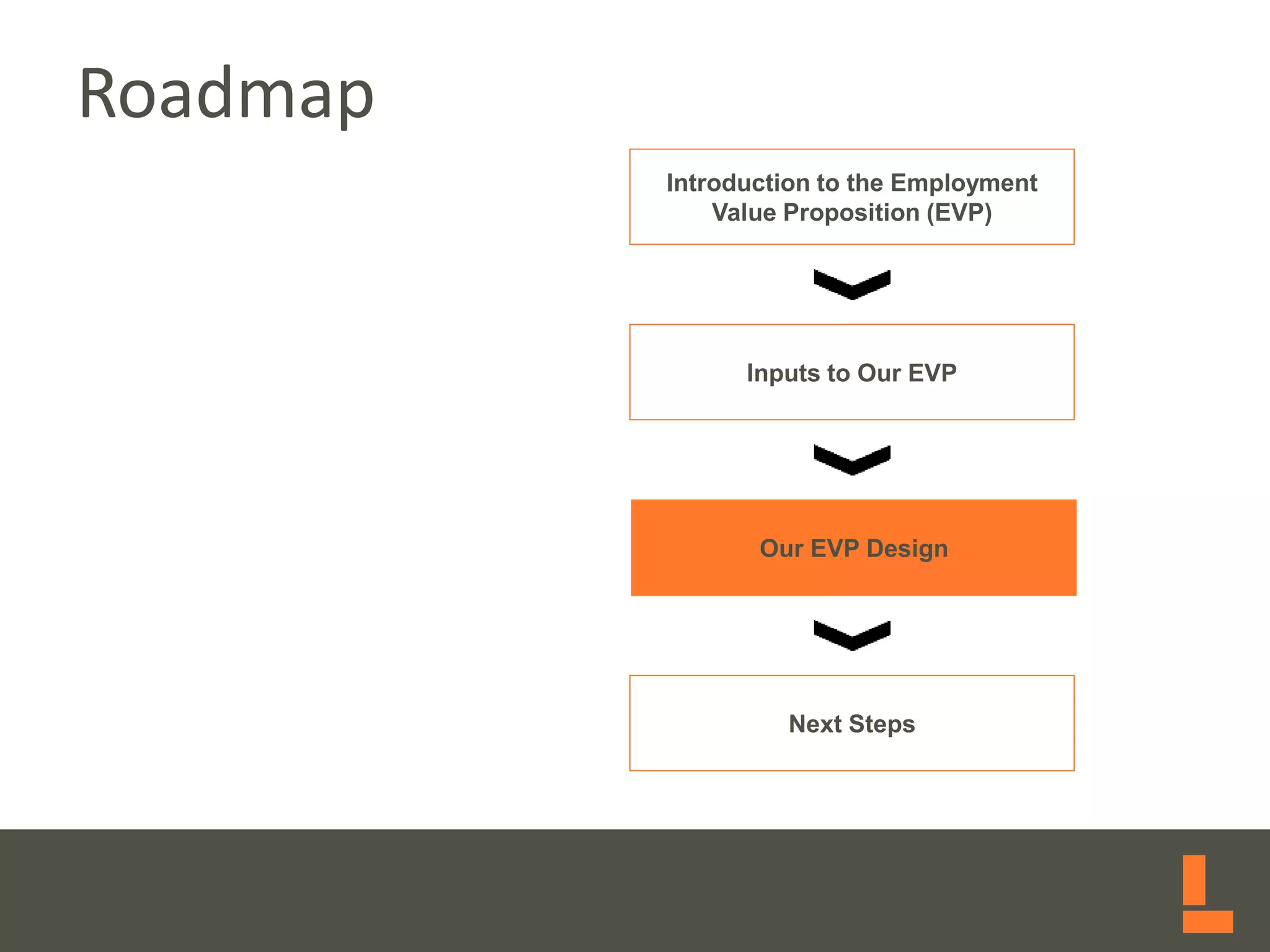 Roadmap

Introduction to the Employment Value Proposition (EVP)

Inputs to Our EVP

Our EVP Design

Next Steps